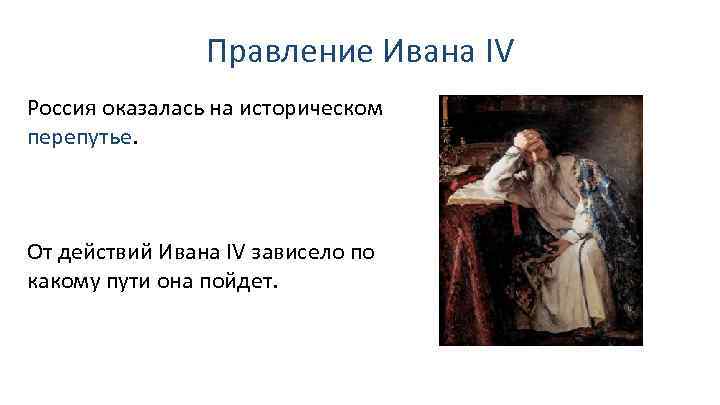 Правление Ивана IV

Россия оказалась на историческом перепутье.

От действий Ивана IV зависело по какому пути она пойдет.